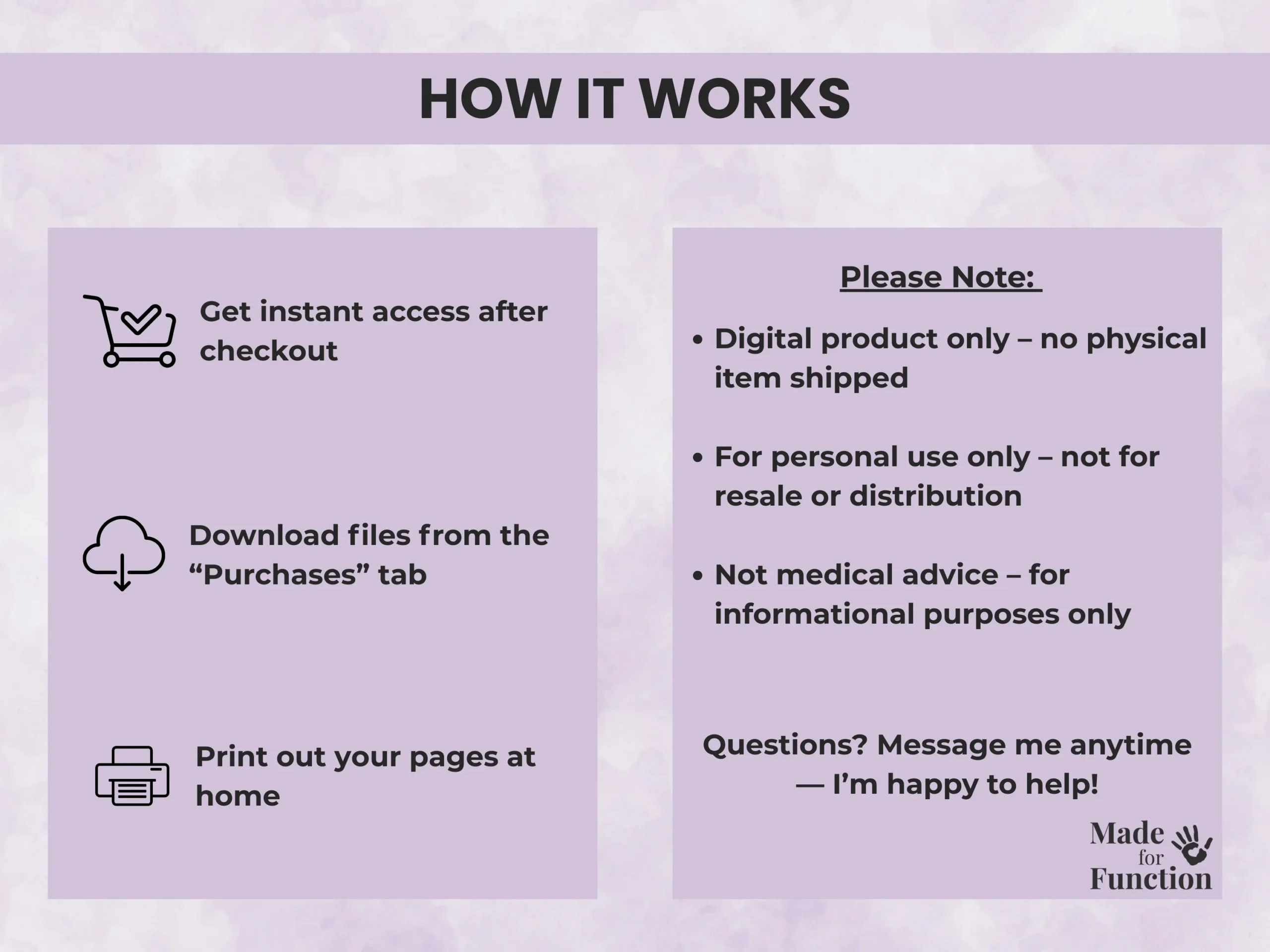 HOW IT WORKS

Get instant access after checkout

Download files from the “Purchases” tab

Print out your pages at home

Please Note:

• Digital product only – no physical item shipped

• For personal use only – not for resale or distribution

• Not medical advice – for informational purposes only

Questions? Message me anytime — I’m happy to help!

Made for Function